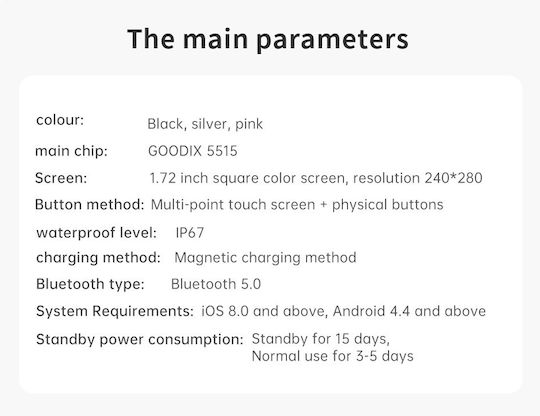 The main parameters

colour: Black, silver, pink
main chip: GOODIX 5515
Screen: 1.72 inch square color screen, resolution 240*280
Button method: Multi-point touch screen + physical buttons
waterproof level: IP67
charging method: Magnetic charging method
Bluetooth type: Bluetooth 5.0
System Requirements: iOS 8.0 and above, Android 4.4 and above
Standby power consumption: Standby for 15 days, Normal use for 3-5 days